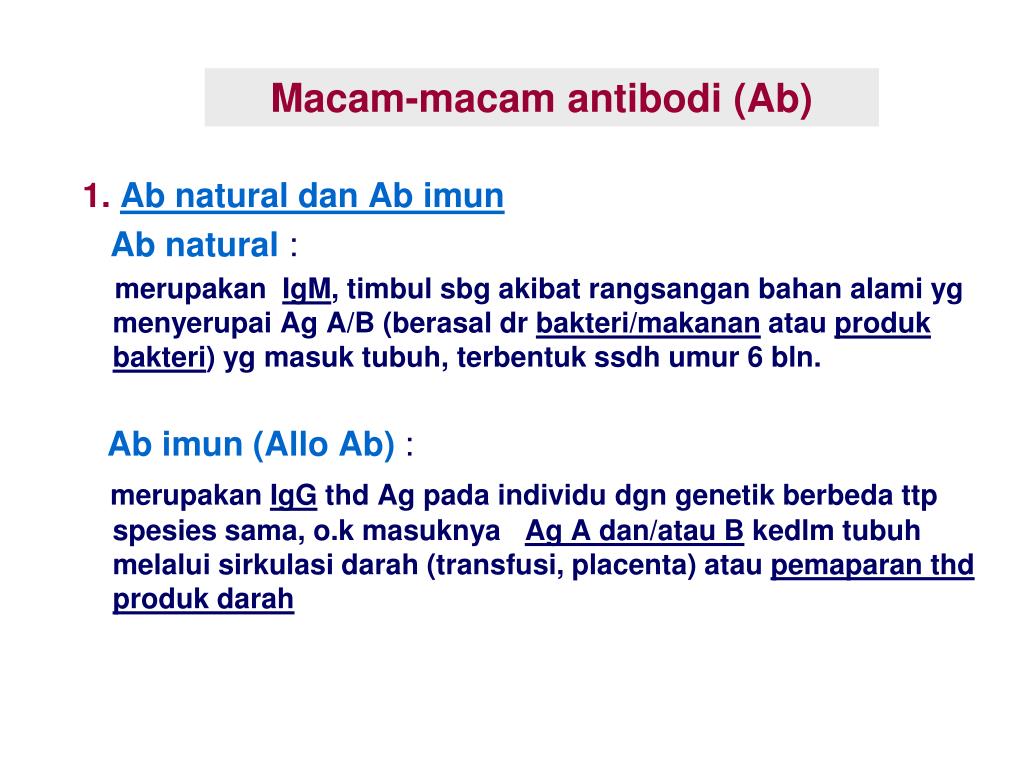 Macam-macam antibodi (Ab)

1. Ab natural dan Ab imun

Ab natural :

merupakan IgM, timbul sbg akibat rangsangan bahan alami yg menyerupai Ag A/B (berasal dr bakteri/makanan atau produk bakteri) yg masuk tubuh, terbentuk ssdh umur 6 bln.

Ab imun (Allo Ab) :

merupakan IgG thd Ag pada individu dgn genetik berbeda ttp spesies sama, o.k masuknya Ag A dan/atau B kedlm tubuh melalui sirkulasi darah (transfusi, placenta) atau pemaparan thd produk darah